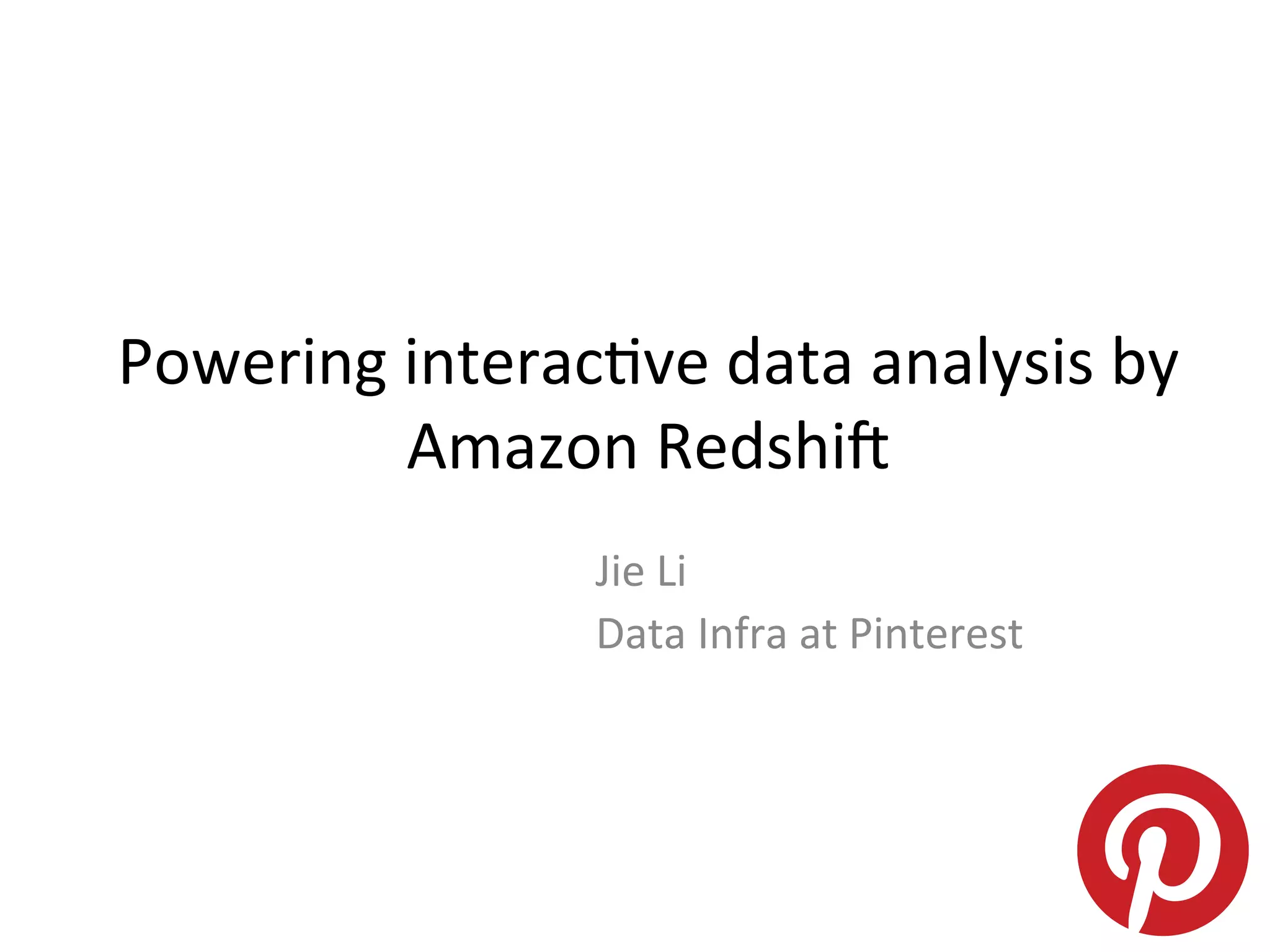 Powering interactive data analysis by Amazon Redshift

Jie Li
Data Infra at Pinterest